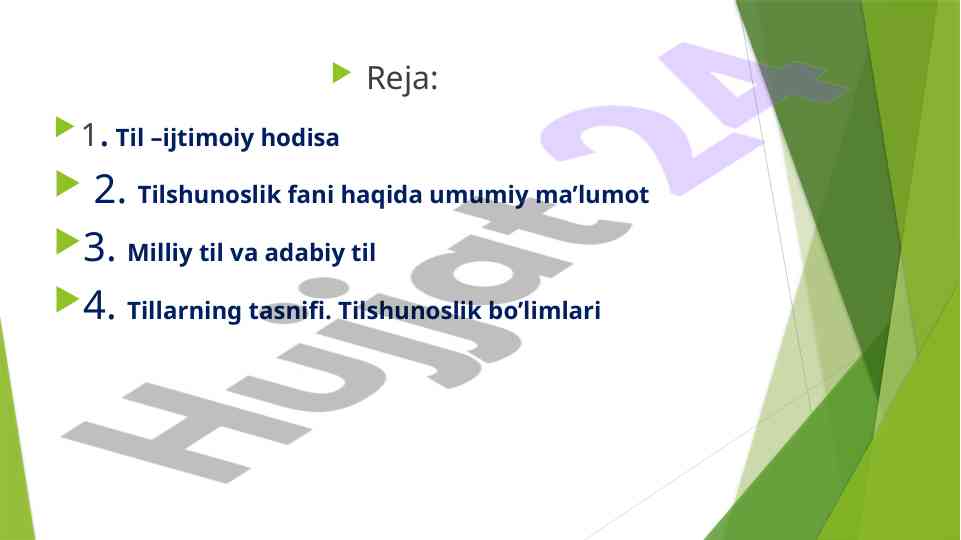 Reja:

1. Til –ijtimoiy hodisa

2. Tilshunoslik fani haqida umumiy ma’lumot

3. Milliy til va adabiy til

4. Tillarning tasnifi. Tilshunoslik bo’limlari

Hujjat 24